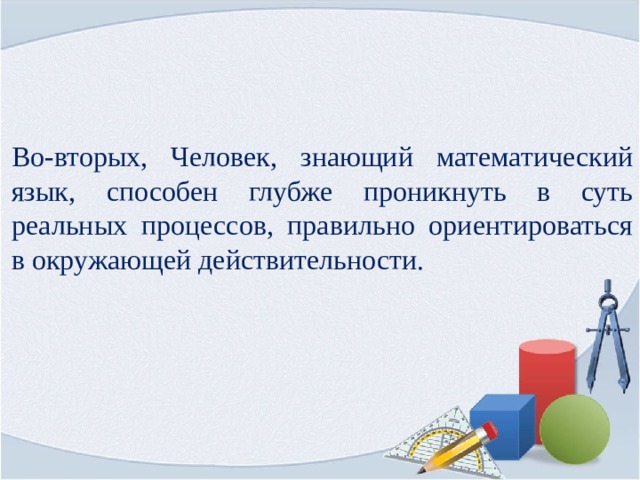 Во-вторых, Человек, знающий математический язык, способен глубже проникнуть в суть реальных процессов, правильно ориентироваться в окружающей действительности.